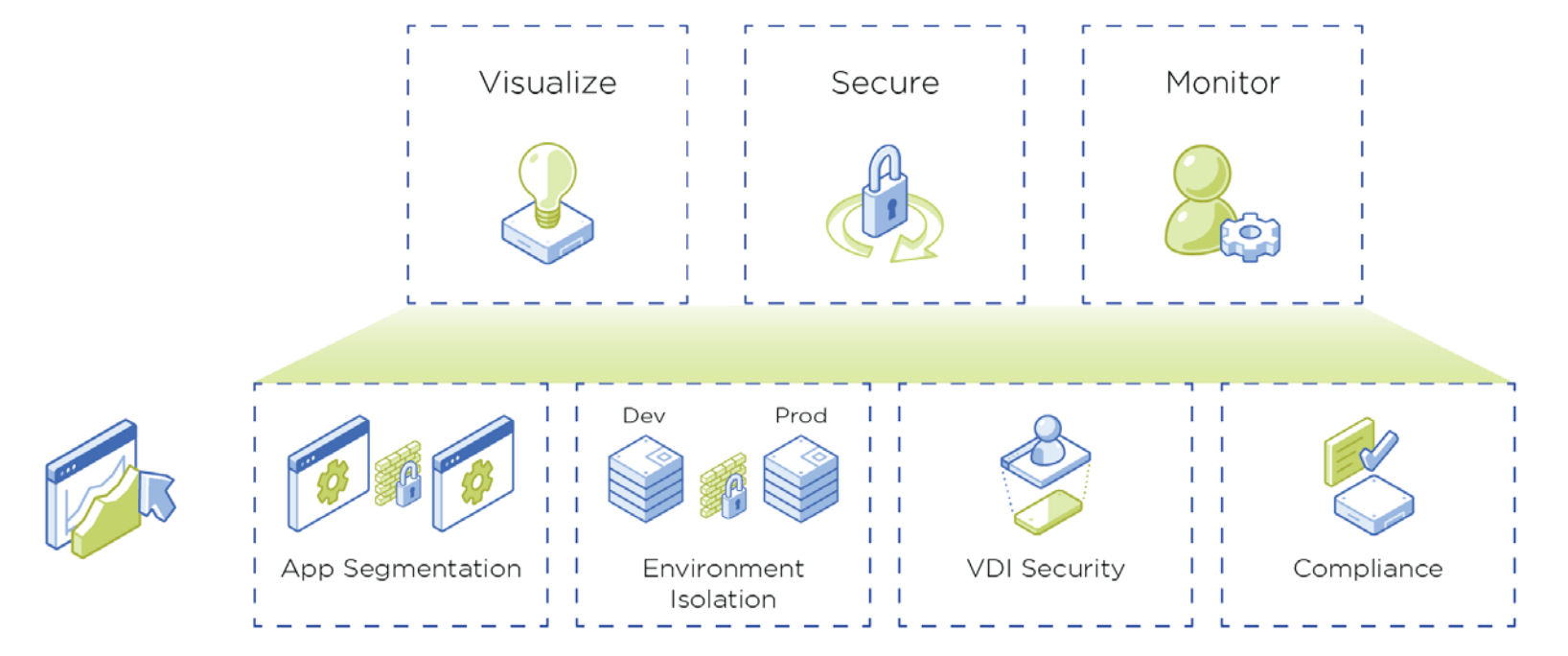 Visualize

Secure

Monitor

App Segmentation

Dev

Prod

Environment Isolation

VDI Security

Compliance